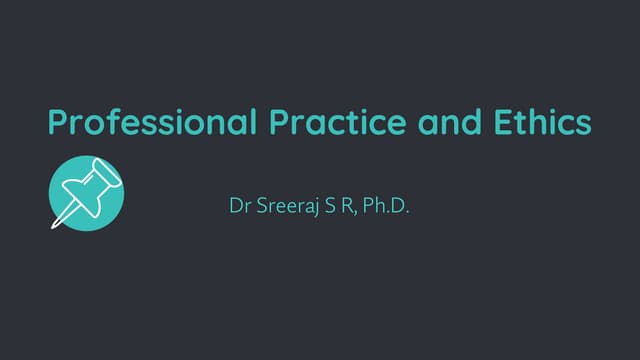 Professional Practice and Ethics

Dr Sreeraj S R, Ph.D.